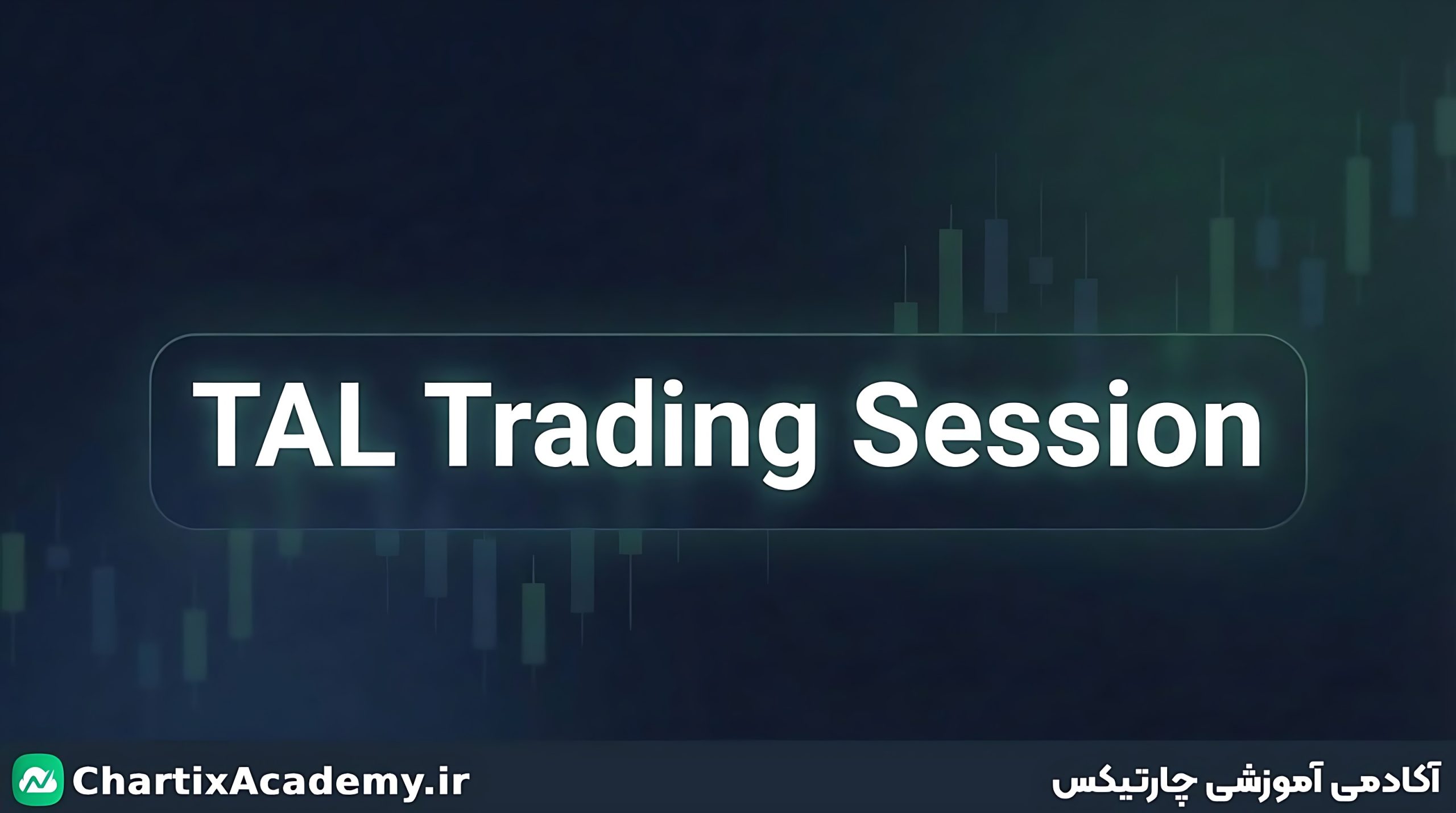 TAL Trading Session

ChartixAcademy.ir

آکادمی آموزشی چارتیکس